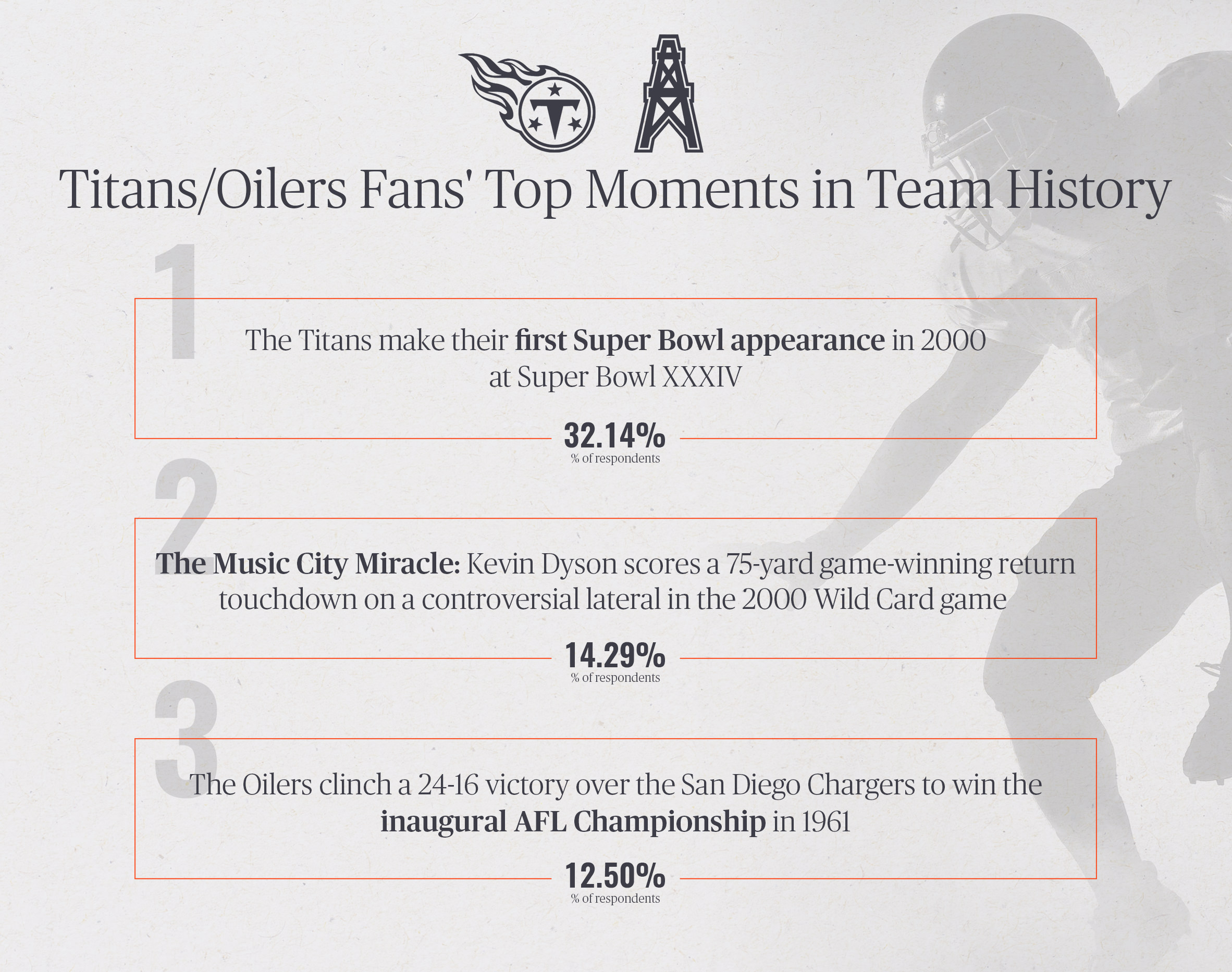 Titans/Oilers Fans' Top Moments in Team History

1

The Titans make their first Super Bowl appearance in 2000 at Super Bowl XXXIV

32.14%
% of respondents

2

The Music City Miracle: Kevin Dyson scores a 75-yard game-winning return touchdown on a controversial lateral in the 2000 Wild Card game

14.29%
% of respondents

3

The Oilers clinch a 24-16 victory over the San Diego Chargers to win the inaugural AFL Championship in 1961

12.50%
% of respondents